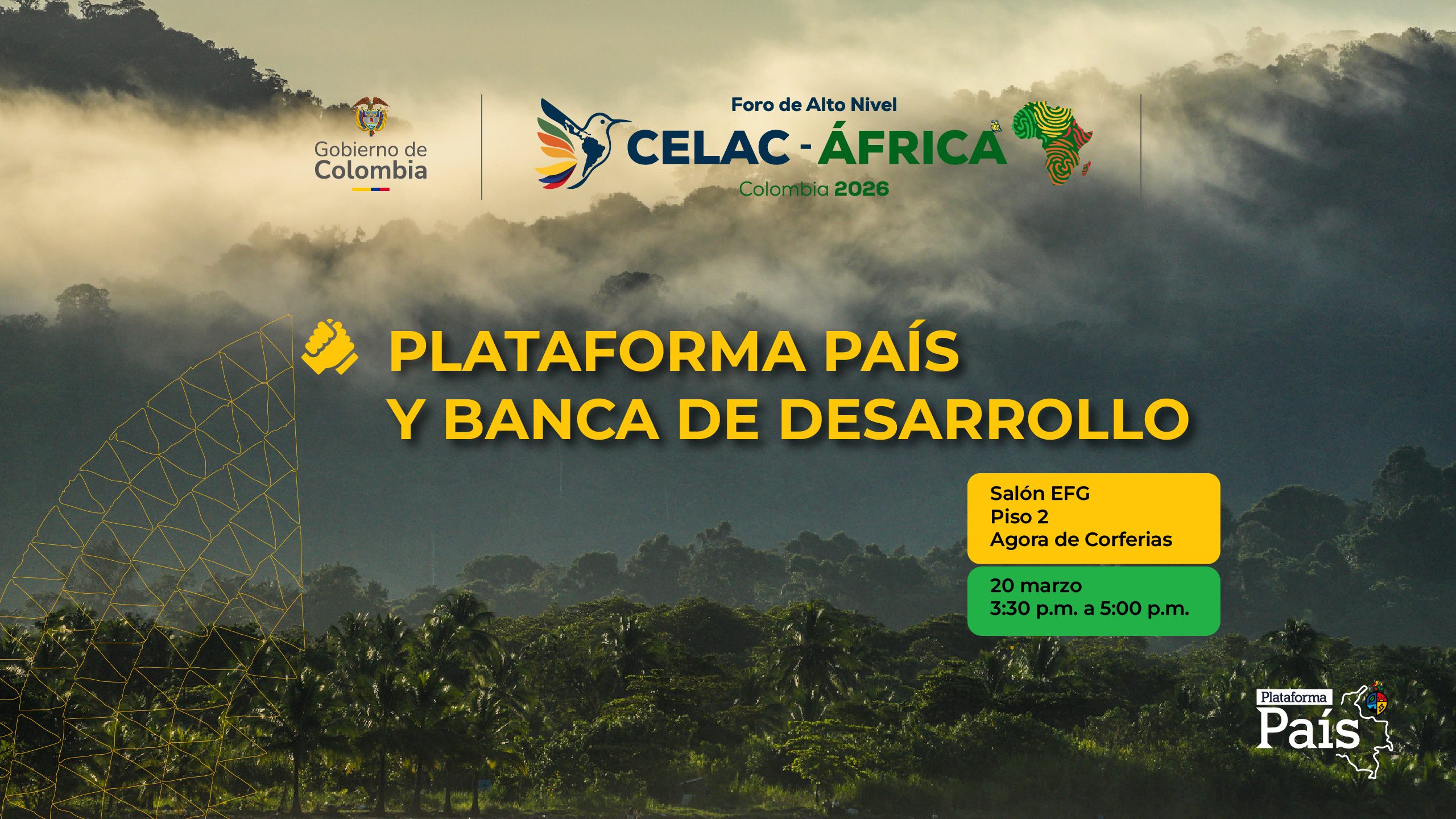 Gobierno de Colombia

Foro de Alto Nivel
CELAC - ÁFRICA
Colombia 2026

PLATAFORMA PAÍS
Y BANCA DE DESARROLLO

Salón EFG
Piso 2
Agora de Corferias

20 marzo
3:30 p.m. a 5:00 p.m.

Plataforma
País